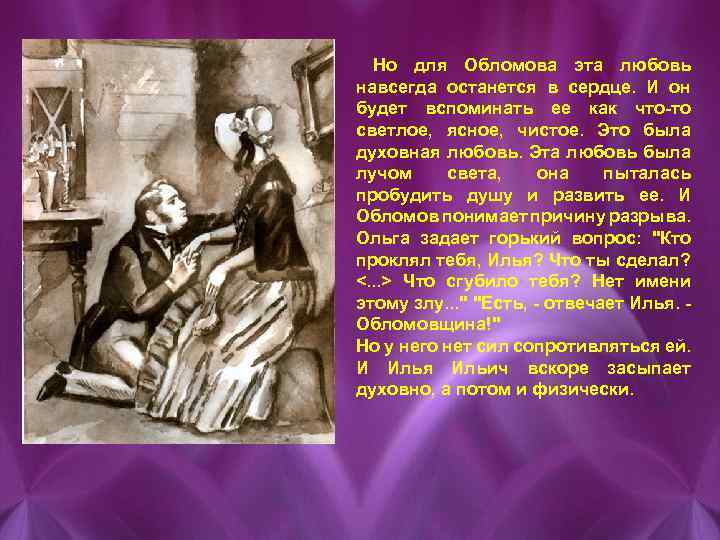 Но для Обломова эта любовь навсегда останется в сердце. И он будет вспоминать ее как что-то светлое, ясное, чистое. Это была духовная любовь. Эта любовь была лучом света, она пыталась пробудить душу и развить ее. И Обломов понимает причину разрыва. Ольга задает горький вопрос: "Кто проклял тебя, Илья? Что ты сделал? <...> Что сгубило тебя? Нет имени этому злу..." "Есть, - отвечает Илья. - Обломовщина!"
Но у него нет сил сопротивляться ей. И Илья Ильич вскоре засыпает духовно, а потом и физически.